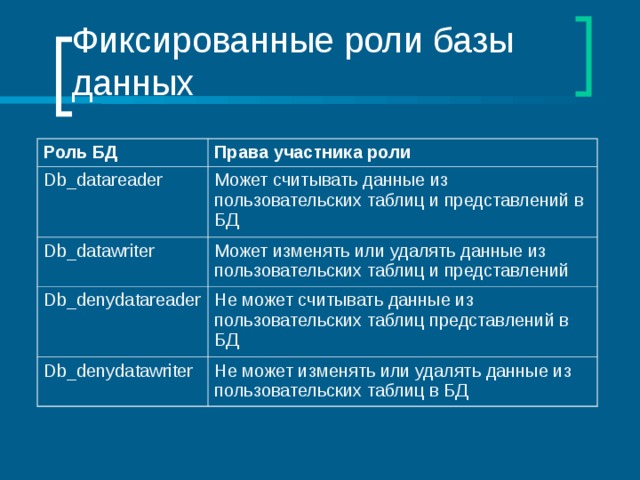 Фиксированные роли базы данных

| Роль БД | Права участника роли |
|---|---|
| Db_datareader | Может считывать данные из пользовательских таблиц и представлений в БД |
| Db_datawriter | Может изменять или удалять данные из пользовательских таблиц и представлений |
| Db_denydatareader | Не может считывать данные из пользовательских таблиц представлений в БД |
| Db_denydatawriter | Не может изменять или удалять данные из пользовательских таблиц в БД |